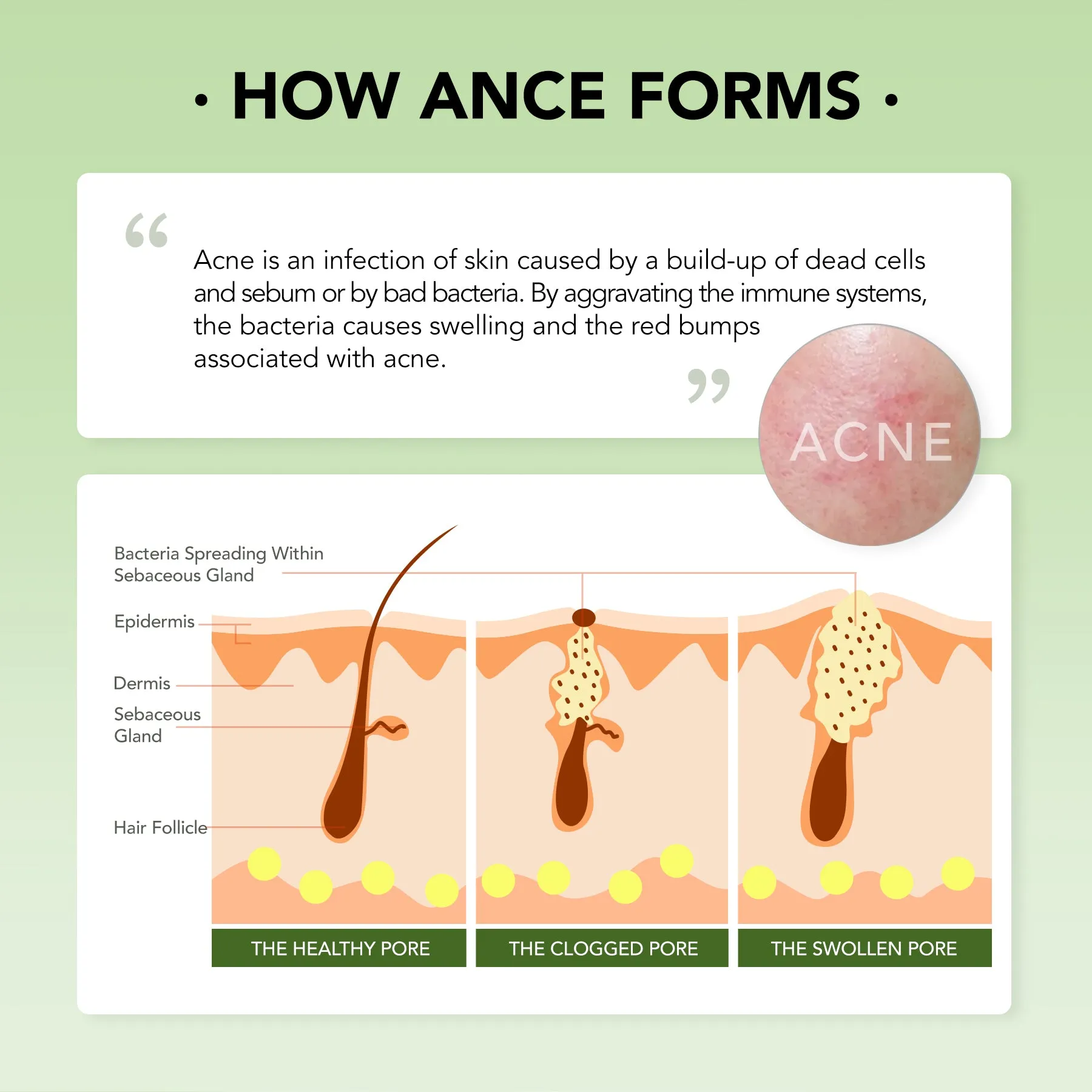 · HOW ANCE FORMS ·

“

Acne is an infection of skin caused by a build-up of dead cells and sebum or by bad bacteria. By aggravating the immune systems, the bacteria causes swelling and the red bumps associated with acne.

”

ACNE

Bacteria Spreading Within Sebaceous Gland

Epidermis

Dermis

Sebaceous Gland

Hair Follicle

THE HEALTHY PORE

THE CLOGGED PORE

THE SWOLLEN PORE